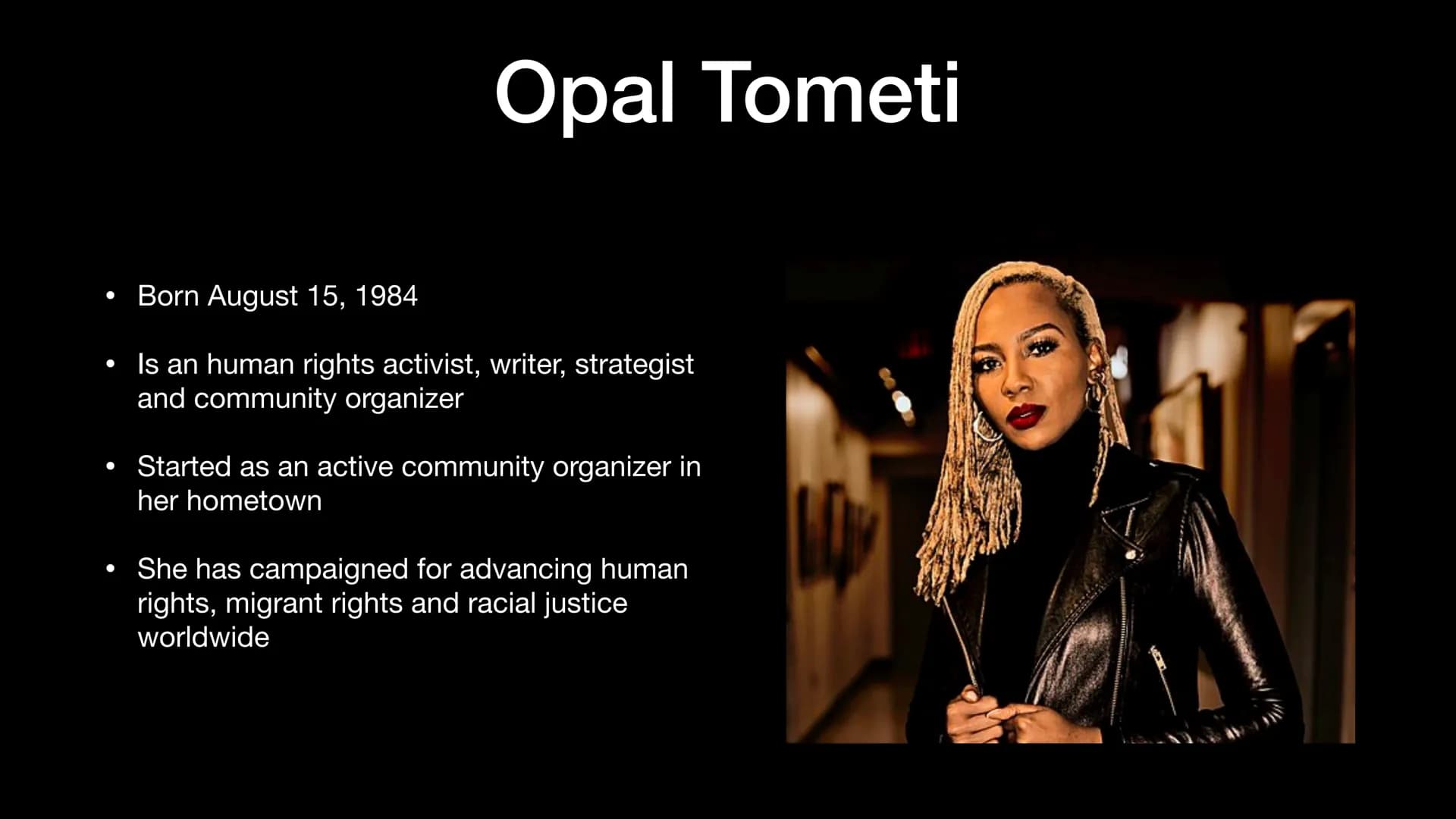 Opal Tometi

• Born August 15, 1984

• Is an human rights activist, writer, strategist and community organizer

• Started as an active community organizer in her hometown

• She has campaigned for advancing human rights, migrant rights and racial justice worldwide